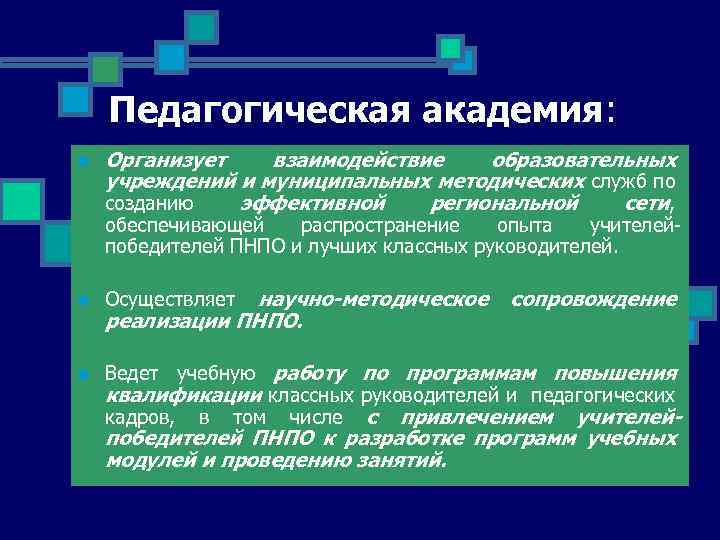 Педагогическая академия:

Организует взаимодействие образовательных учреждений и муниципальных методических служб по созданию эффективной региональной сети, обеспечивающей распространение опыта учителей-победителей ПНПО и лучших классных руководителей.

Осуществляет научно-методическое сопровождение реализации ПНПО.

Ведет учебную работу по программам повышения квалификации классных руководителей и педагогических кадров, в том числе с привлечением учителей-победителей ПНПО к разработке программ учебных модулей и проведению занятий.